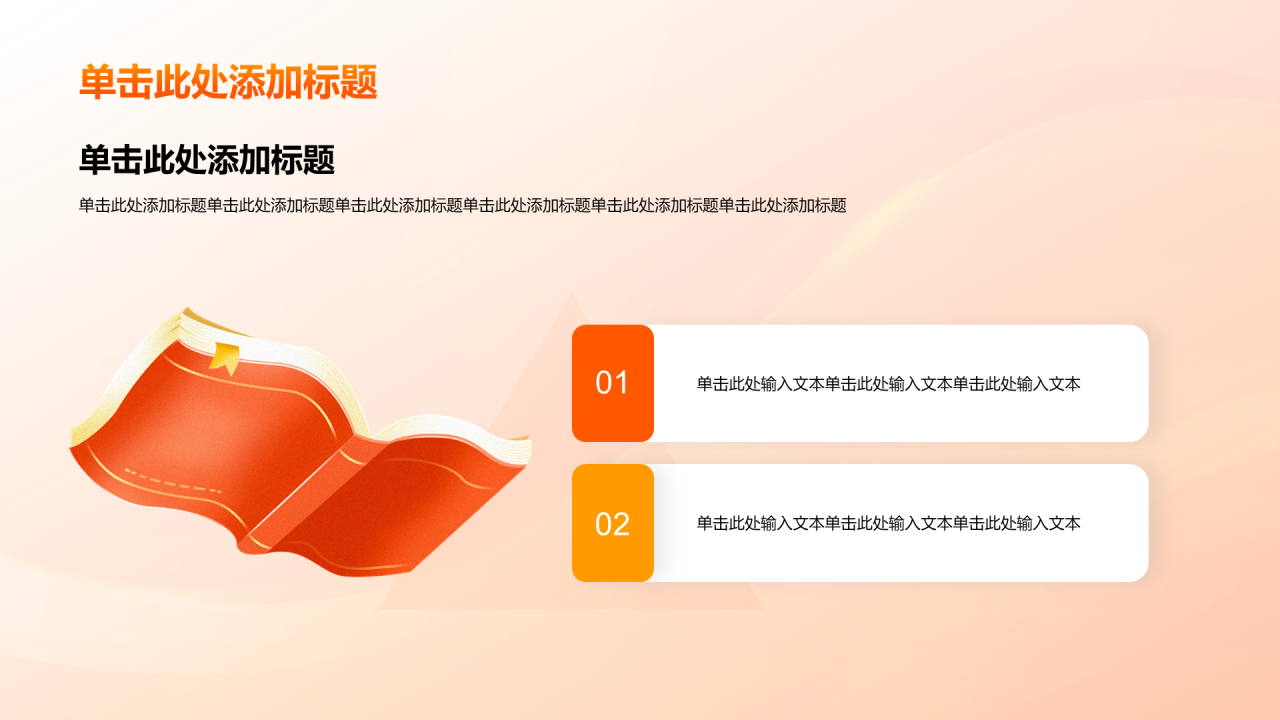 单击此处添加标题

单击此处添加标题

单击此处添加标题单击此处添加标题单击此处添加标题单击此处添加标题单击此处添加标题单击此处添加标题

01

单击此处输入文本单击此处输入文本单击此处输入文本

02

单击此处输入文本单击此处输入文本单击此处输入文本